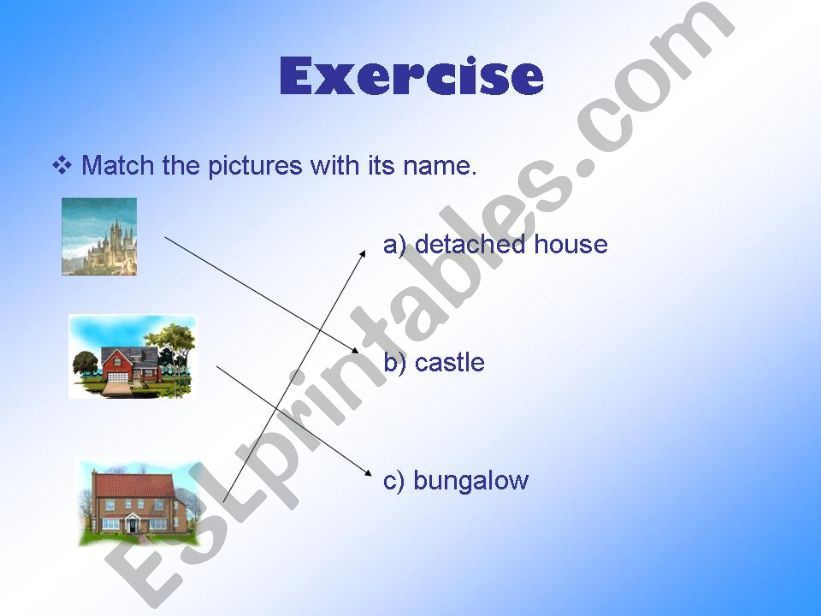 Exercise

❖ Match the pictures with its name.

a) detached house

b) castle

c) bungalow

ESLprintables.com